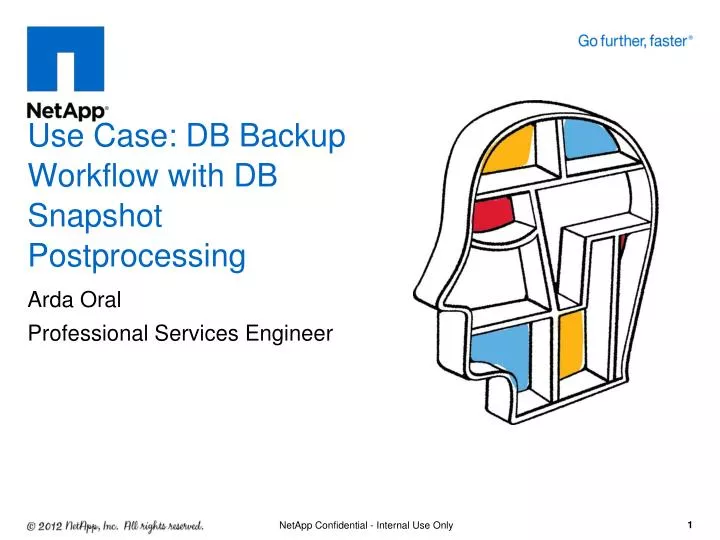 NetApp®

Go further, faster®

Use Case: DB Backup Workflow with DB Snapshot Postprocessing

Arda Oral

Professional Services Engineer

© 2012 NetApp, Inc. All rights reserved.

NetApp Confidential - Internal Use Only

1